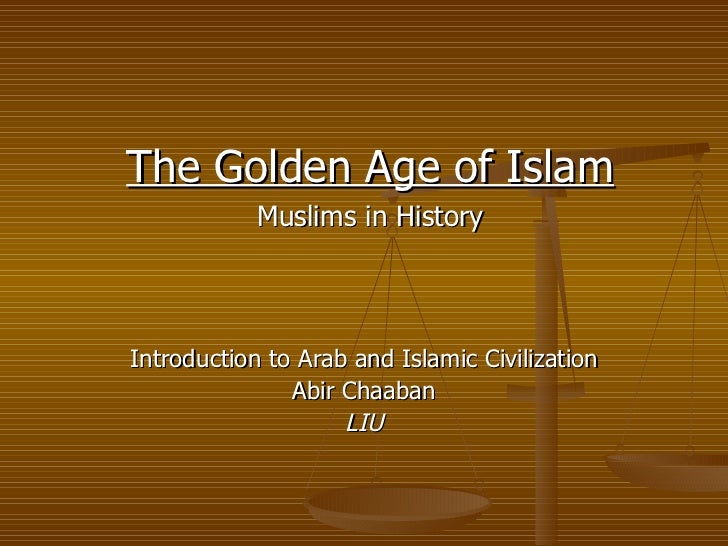 The Golden Age of Islam
Muslims in History

Introduction to Arab and Islamic Civilization
Abir Chaaban
LIU